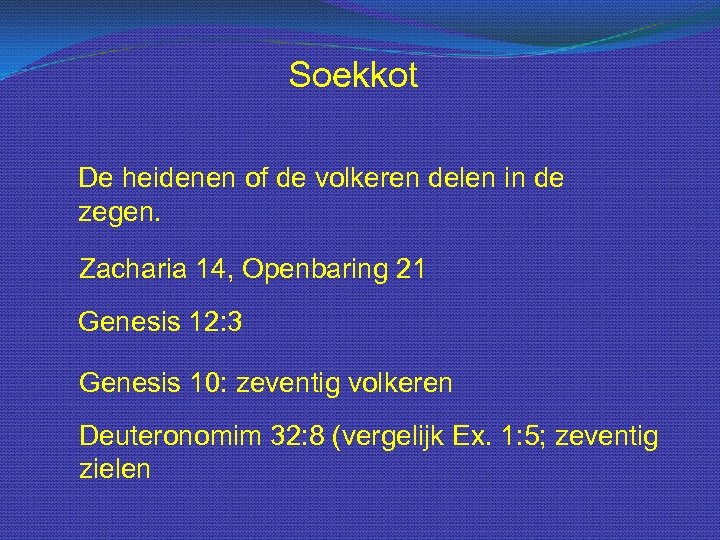 Soekkot

De heidenen of de volkeren delen in de zegen.

Zacharia 14, Openbaring 21

Genesis 12:3

Genesis 10: zeventig volkeren

Deuteronomim 32:8 (vergelijk Ex. 1:5; zeventig zielen